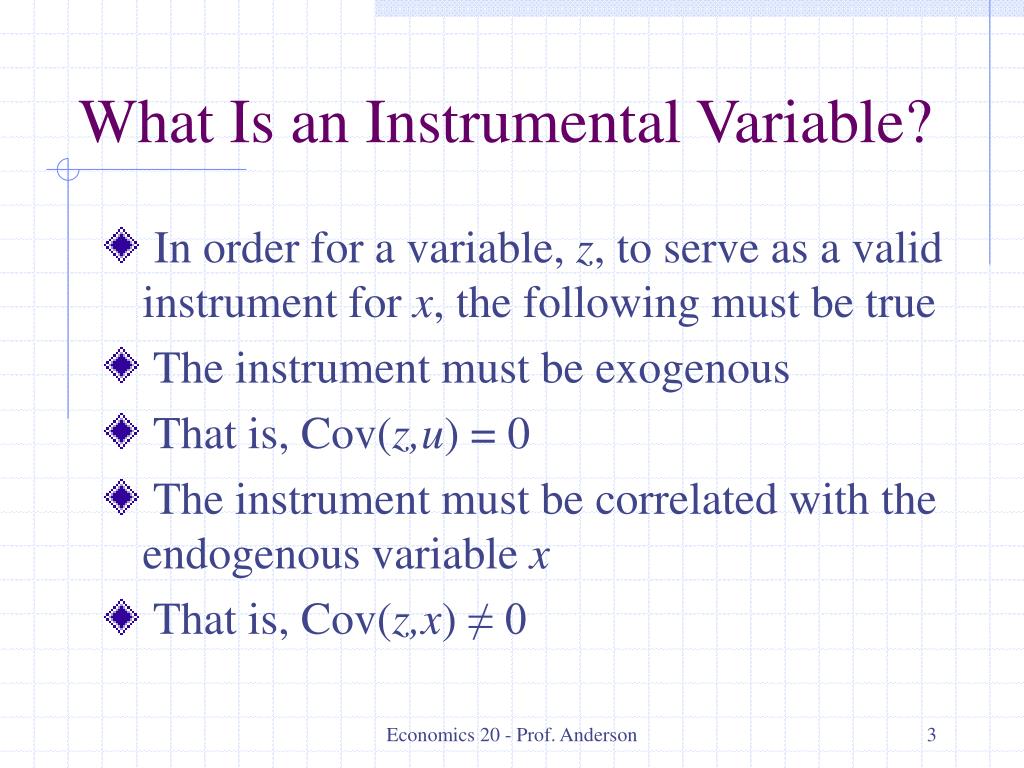 What Is an Instrumental Variable?

In order for a variable, $z$, to serve as a valid instrument for $x$, the following must be true

The instrument must be exogenous

That is, $Cov(z,u) = 0$

The instrument must be correlated with the endogenous variable $x$

That is, $Cov(z,x) \neq 0$

Economics 20 - Prof. Anderson

3